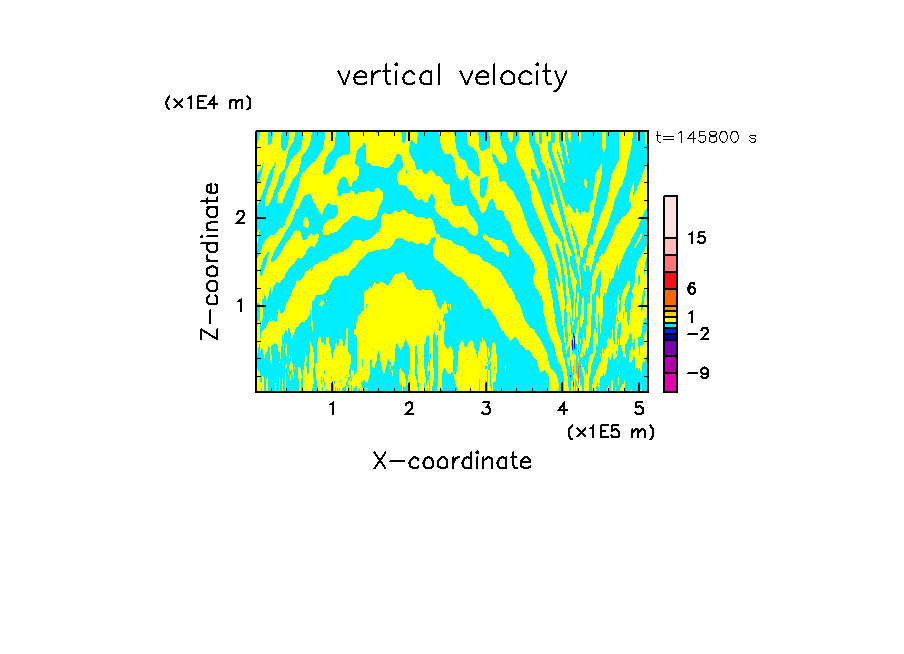 vertical velocity

(x1E4 m)

t=145800 s

Z-coordinate

2

1

15

6

1

−2

−9

1 2 3 4 5

(x1E5 m)

X-coordinate